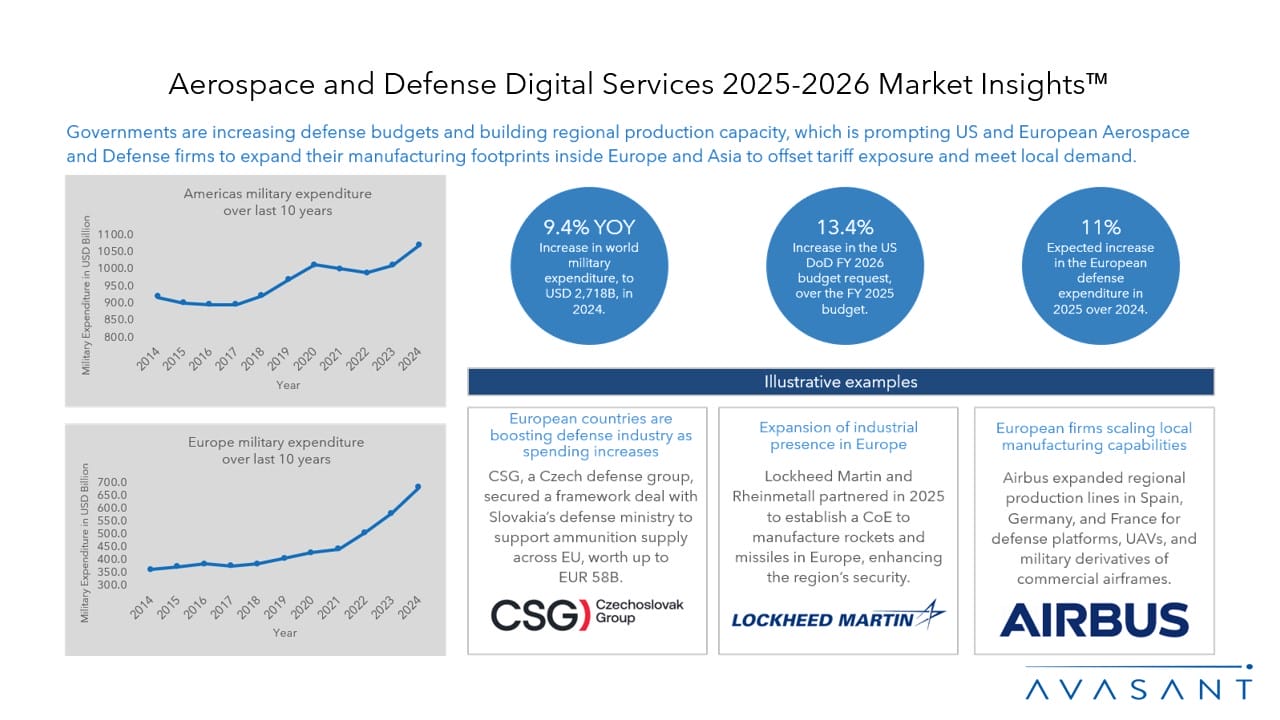 Aerospace and Defense Digital Services 2025-2026 Market Insights™

Governments are increasing defense budgets and building regional production capacity, which is prompting US and European Aerospace and Defense firms to expand their manufacturing footprints inside Europe and Asia to offset tariff exposure and meet local demand.

Americas military expenditure over last 10 years

Military Expenditure in USD Billion

1100.0
1050.0
1000.0
950.0
900.0
850.0
800.0

2014 2015 2016 2017 2018 2019 2020 2021 2022 2023 2024

Year

Europe military expenditure over last 10 years

Military Expenditure in USD Billion

700.0
650.0
600.0
550.0
500.0
450.0
400.0
350.0
300.0

2014 2015 2016 2017 2018 2019 2020 2021 2022 2023 2024

Year

9.4% YOY
Increase in world military expenditure, to USD 2,718B, in 2024.

13.4%
Increase in the US DoD FY 2026 budget request, over the FY 2025 budget.

11%
Expected increase in the European defense expenditure in 2025 over 2024.

Illustrative examples

European countries are boosting defense industry as spending increases

CSG, a Czech defense group, secured a framework deal with Slovakia's defense ministry to support ammunition supply across EU, worth up to EUR 58B.

CSG Czechoslovak Group

Expansion of industrial presence in Europe

Lockheed Martin and Rheinmetall partnered in 2025 to establish a CoE to manufacture rockets and missiles in Europe, enhancing the region's security.

LOCKHEED MARTIN

European firms scaling local manufacturing capabilities

Airbus expanded regional production lines in Spain, Germany, and France for defense platforms, UAVs, and military derivatives of commercial airframes.

AIRBUS

AVASANT